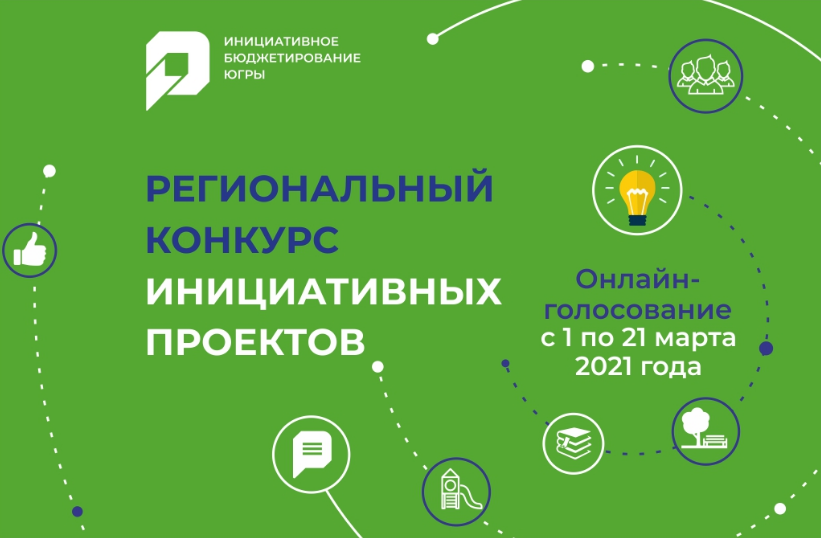 ИНИЦИАТИВНОЕ БЮДЖЕТИРОВАНИЕ ЮГРЫ

РЕГИОНАЛЬНЫЙ КОНКУРС ИНИЦИАТИВНЫХ ПРОЕКТОВ

Онлайн-голосование с 1 по 21 марта 2021 года